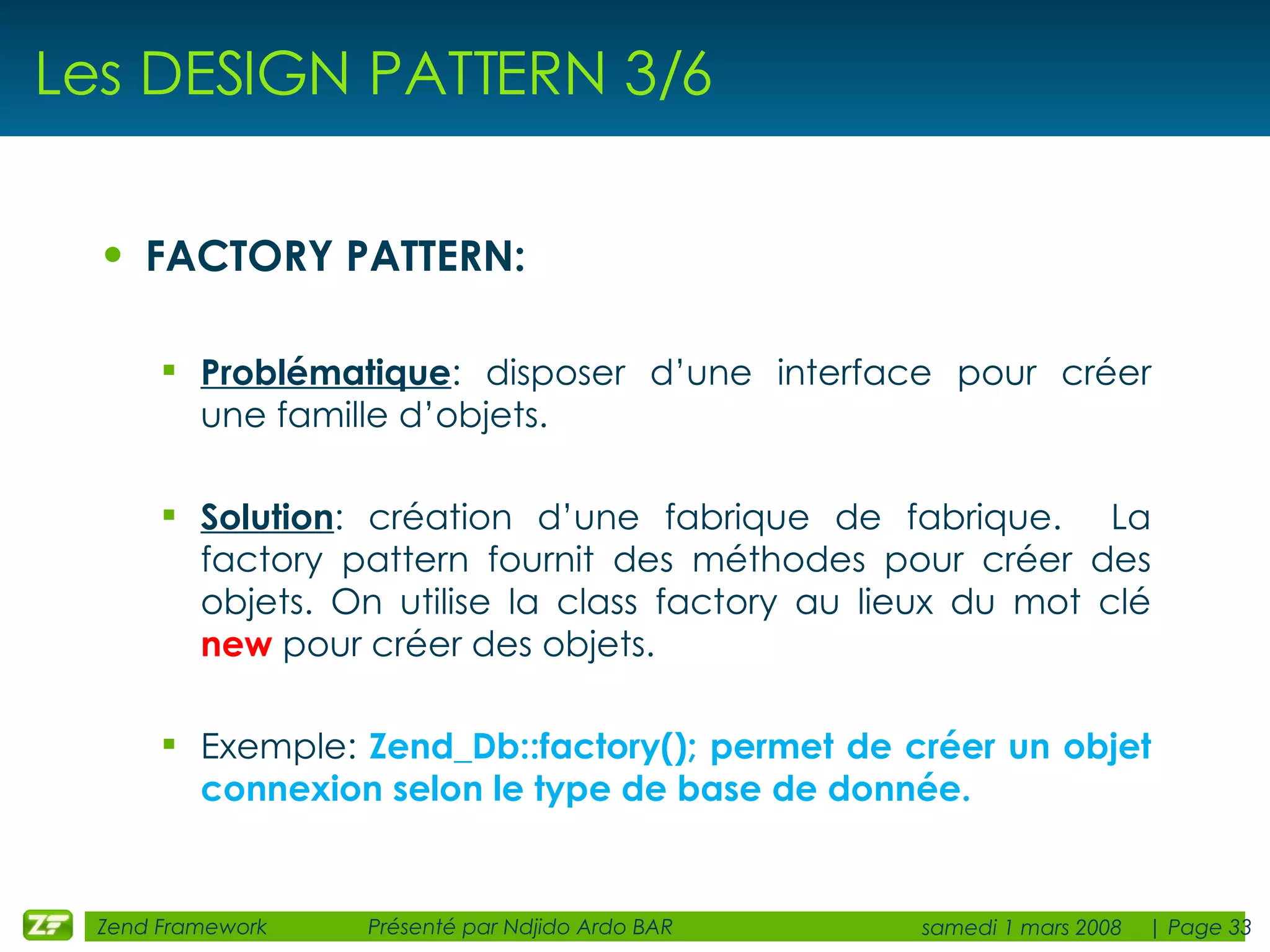 Les DESIGN PATTERN 3/6

• FACTORY PATTERN:

▪ Problématique: disposer d'une interface pour créer une famille d'objets.

▪ Solution: création d'une fabrique de fabrique. La factory pattern fournit des méthodes pour créer des objets. On utilise la class factory au lieux du mot clé new pour créer des objets.

▪ Exemple: Zend_Db::factory(); permet de créer un objet connexion selon le type de base de donnée.

ZF Zend Framework Présenté par Ndjido Ardo BAR samedi 1 mars 2008 | Page 33